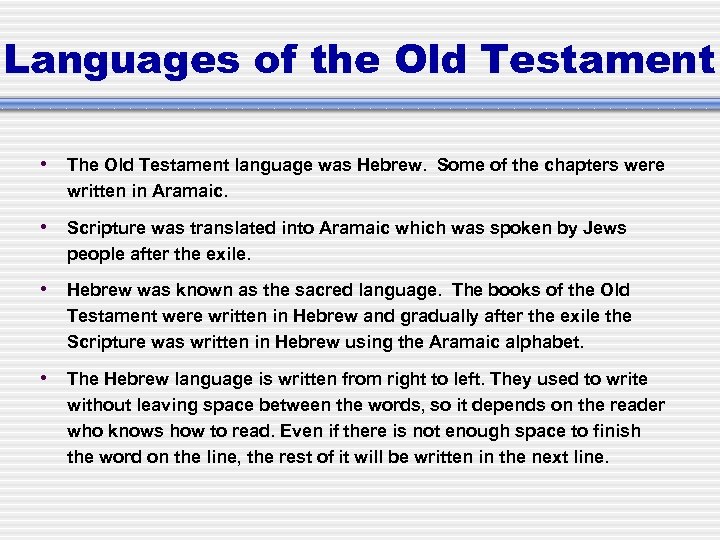 Languages of the Old Testament

• The Old Testament language was Hebrew. Some of the chapters were written in Aramaic.

• Scripture was translated into Aramaic which was spoken by Jews people after the exile.

• Hebrew was known as the sacred language. The books of the Old Testament were written in Hebrew and gradually after the exile the Scripture was written in Hebrew using the Aramaic alphabet.

• The Hebrew language is written from right to left. They used to write without leaving space between the words, so it depends on the reader who knows how to read. Even if there is not enough space to finish the word on the line, the rest of it will be written in the next line.